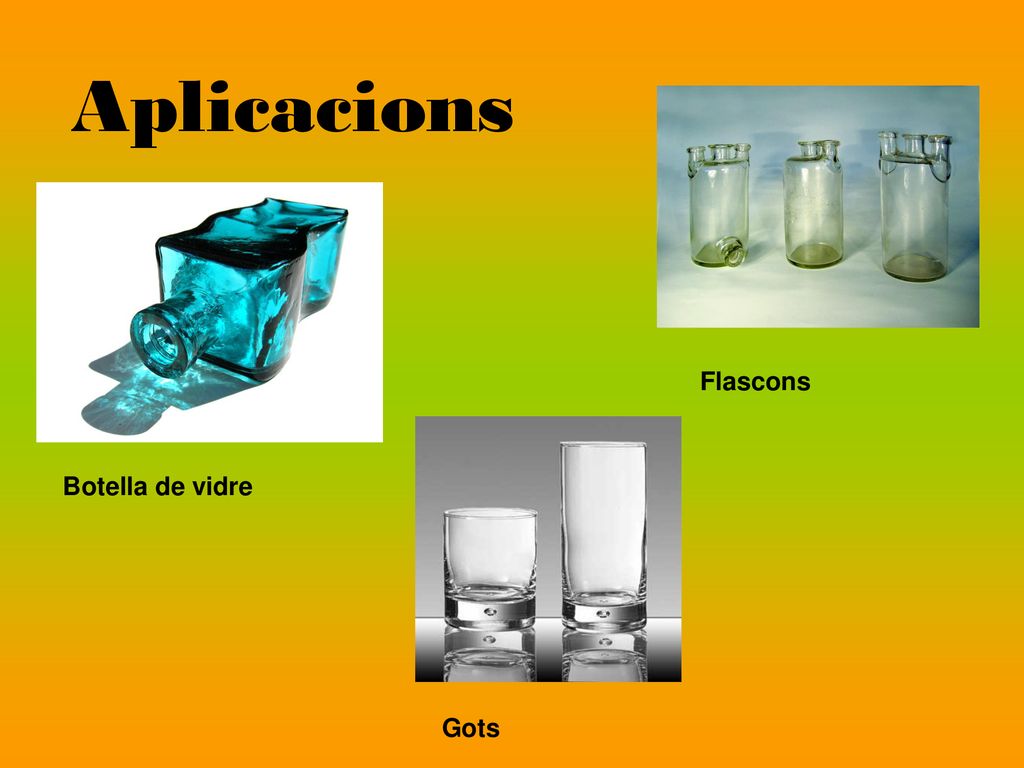 Aplicacions

Flascons

Botella de vidre

Gots